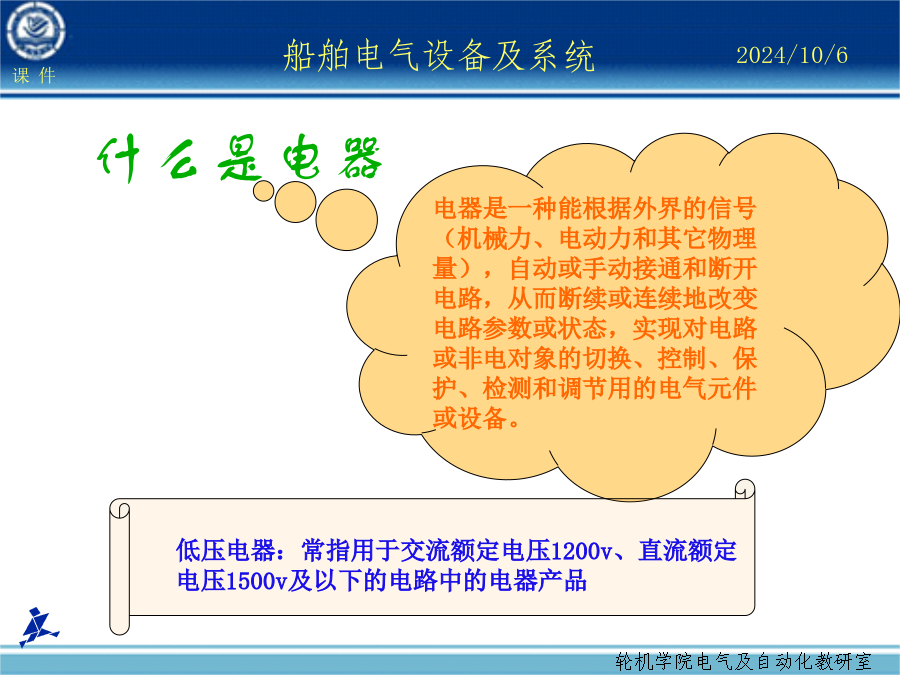 课 件

船舶电气设备及系统

2024/10/6

什么是电器

电器是一种能根据外界的信号（机械力、电动力和其它物理量），自动或手动接通和断开电路，从而断续或连续地改变电路参数或状态，实现对电路或非电对象的切换、控制、保护、检测和调节用的电气元件或设备。

低压电器：常指用于交流额定电压1200v、直流额定电压1500v及以下的电路中的电器产品

轮机学院电气及自动化教研室